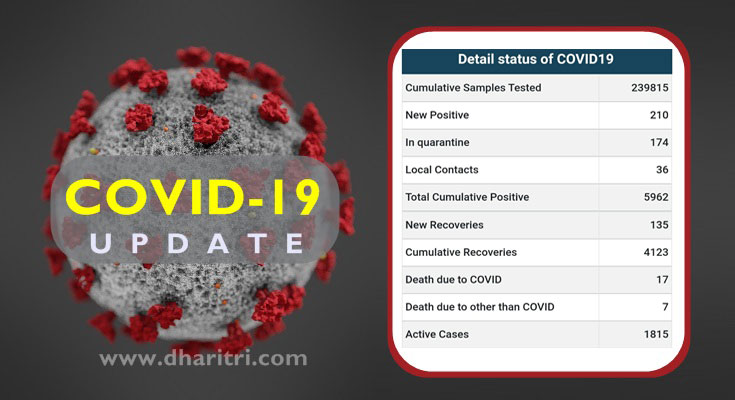 COVID-19
UPDATE

www.dharitri.com

| Detail status of COVID19 | |
|---|---|
| Cumulative Samples Tested | 239815 |
| New Positive | 210 |
| In quarantine | 174 |
| Local Contacts | 36 |
| Total Cumulative Positive | 5962 |
| New Recoveries | 135 |
| Cumulative Recoveries | 4123 |
| Death due to COVID | 17 |
| Death due to other than COVID | 7 |
| Active Cases | 1815 |